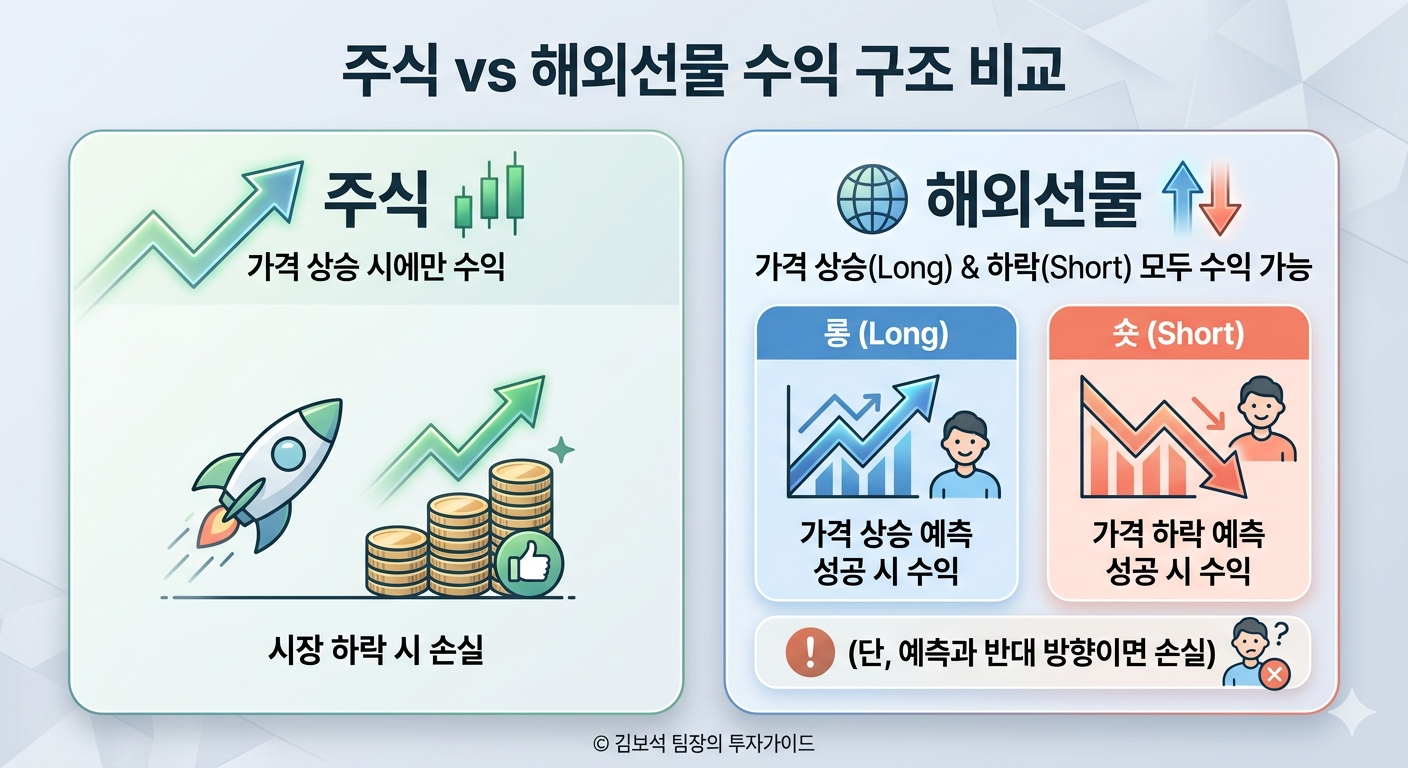 주식 vs 해외선물 수익 구조 비교

주식

가격 상승 시에만 수익

시장 하락 시 손실

해외선물

가격 상승(Long) & 하락(Short) 모두 수익 가능

롱 (Long)

가격 상승 예측 성공 시 수익

숏 (Short)

가격 하락 예측 성공 시 수익

(단, 예측과 반대 방향이면 손실)

© 김보석 팀장의 투자가이드